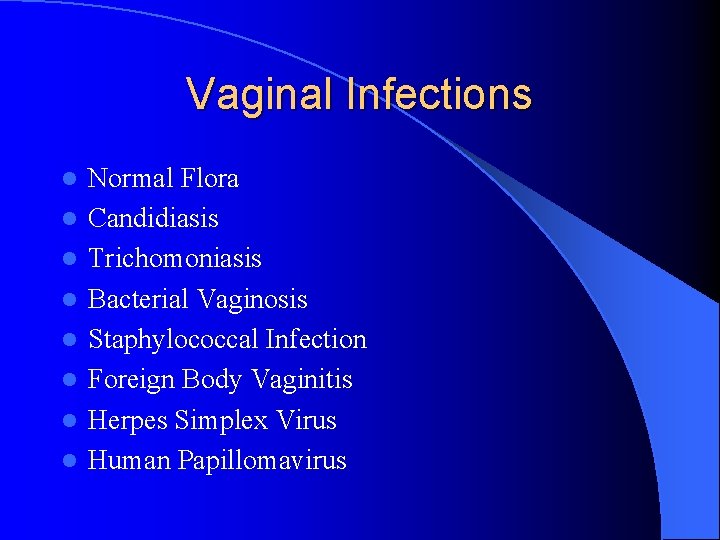 Vaginal Infections

- Normal Flora
- Candidiasis
- Trichomoniasis
- Bacterial Vaginosis
- Staphylococcal Infection
- Foreign Body Vaginitis
- Herpes Simplex Virus
- Human Papillomavirus